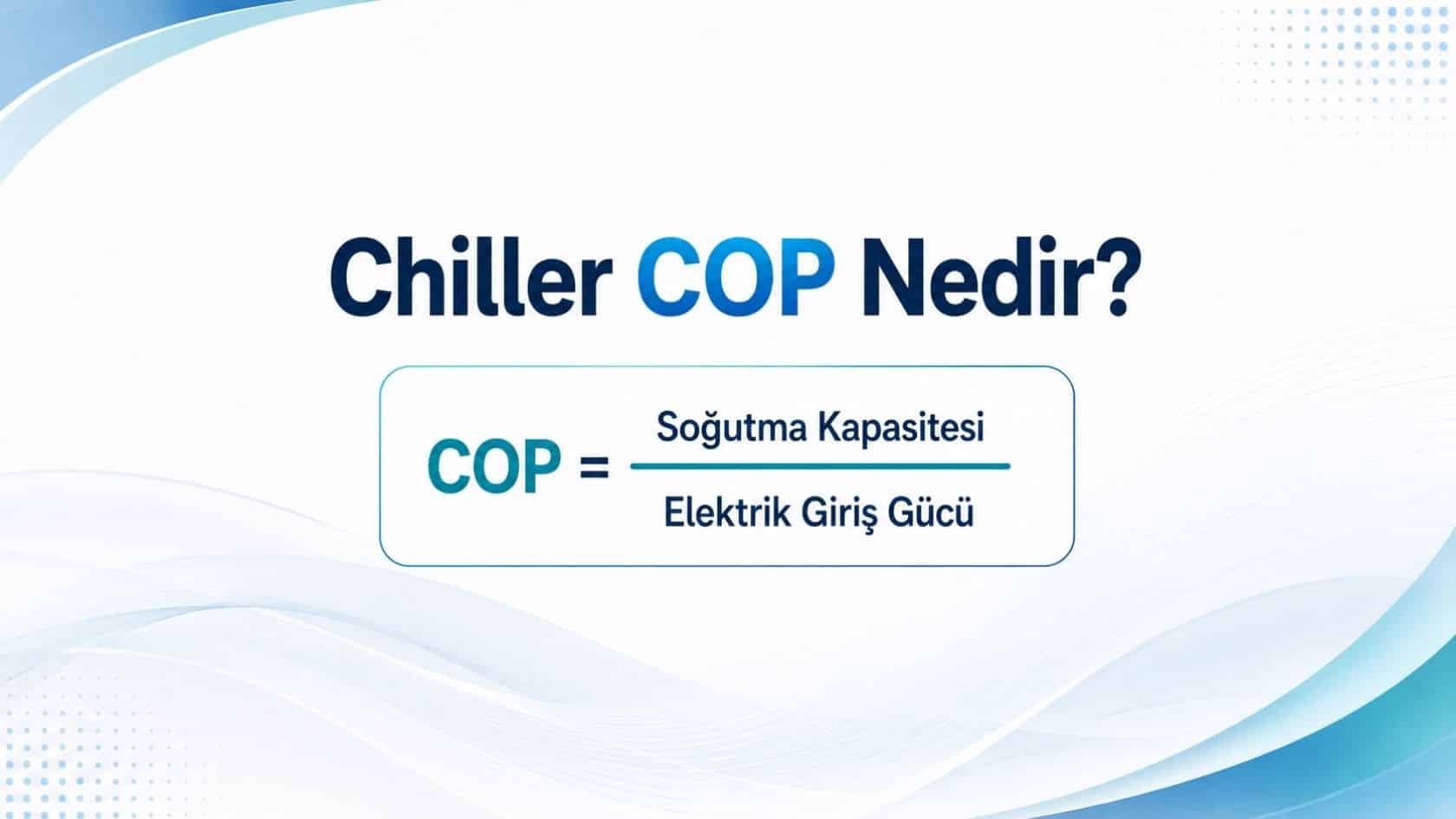 Chiller COP Nedir?

$COP = \frac{\text{Soğutma Kapasitesi}}{\text{Elektrik Giriş Gücü}}$